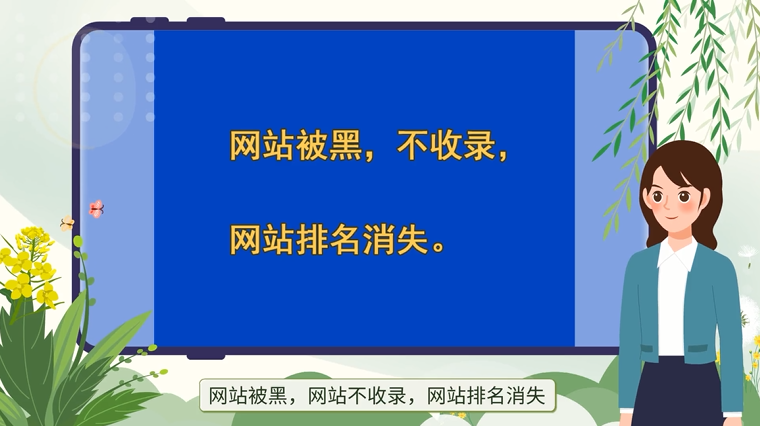 网站被黑，不收录，

网站排名消失。

网站被黑，网站不收录，网站排名消失